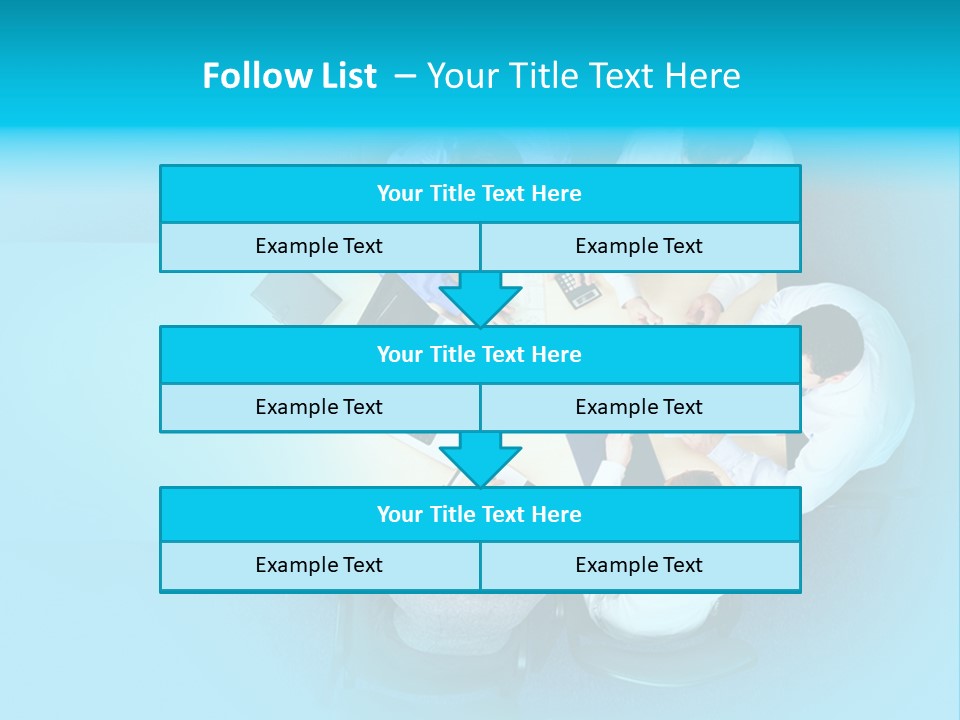 Follow List – Your Title Text Here

Your Title Text Here

Example Text

Example Text

Your Title Text Here

Example Text

Example Text

Your Title Text Here

Example Text

Example Text